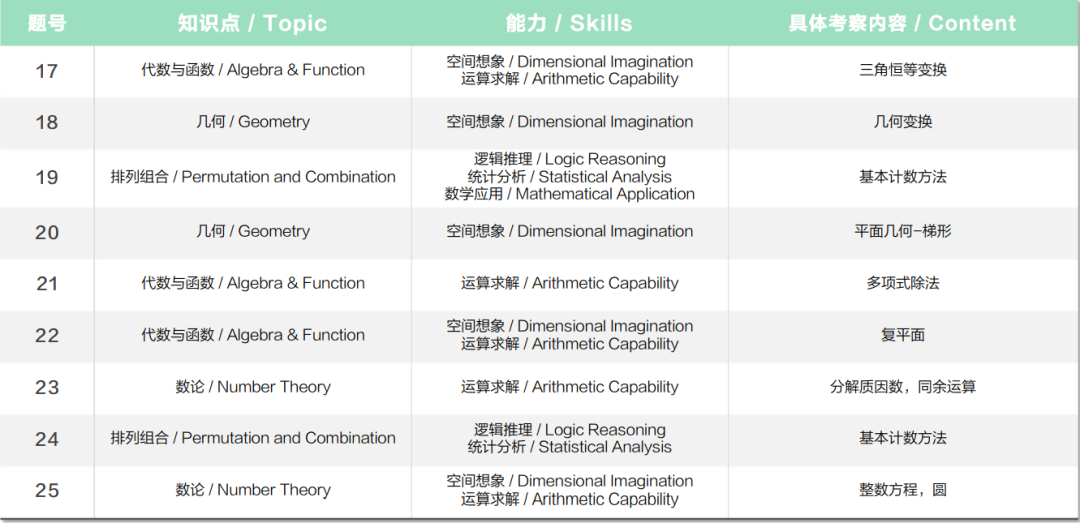 | 题号 | 知识点 / Topic | 能力 / Skills | 具体考察内容 / Content |
|---|---|---|---|
| 17 | 代数与函数 / Algebra & Function | 空间想象 / Dimensional Imagination 运算求解 / Arithmetic Capability | 三角恒等变换 |
| 18 | 几何 / Geometry | 空间想象 / Dimensional Imagination | 几何变换 |
| 19 | 排列组合 / Permutation and Combination | 逻辑推理 / Logic Reasoning 统计分析 / Statistical Analysis 数学应用 / Mathematical Application | 基本计数方法 |
| 20 | 几何 / Geometry | 空间想象 / Dimensional Imagination | 平面几何-梯形 |
| 21 | 代数与函数 / Algebra & Function | 运算求解 / Arithmetic Capability | 多项式除法 |
| 22 | 代数与函数 / Algebra & Function | 空间想象 / Dimensional Imagination 运算求解 / Arithmetic Capability | 复平面 |
| 23 | 数论 / Number Theory | 运算求解 / Arithmetic Capability | 分解质因数，同余运算 |
| 24 | 排列组合 / Permutation and Combination | 逻辑推理 / Logic Reasoning 统计分析 / Statistical Analysis | 基本计数方法 |
| 25 | 数论 / Number Theory | 空间想象 / Dimensional Imagination 运算求解 / Arithmetic Capability | 整数方程，圆 |